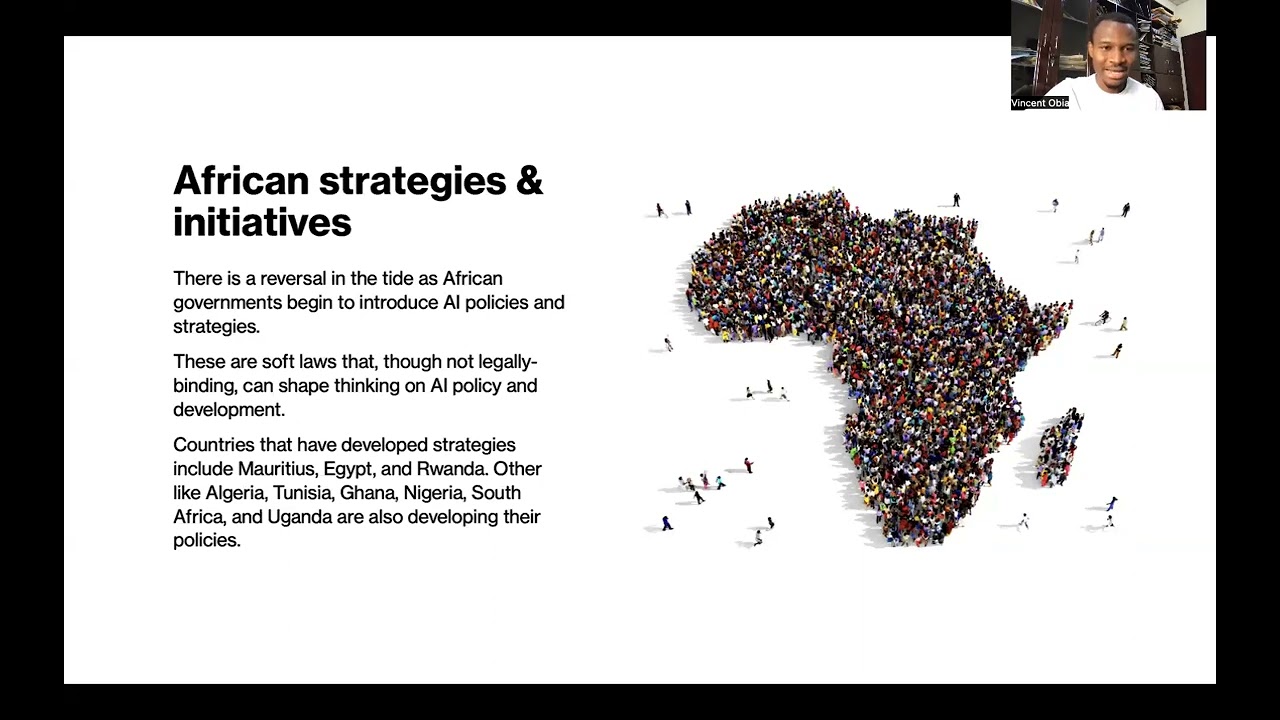 Vincent Obia

African strategies & initiatives

There is a reversal in the tide as African governments begin to introduce AI policies and strategies.

These are soft laws that, though not legally-binding, can shape thinking on AI policy and development.

Countries that have developed strategies include Mauritius, Egypt, and Rwanda. Other like Algeria, Tunisia, Ghana, Nigeria, South Africa, and Uganda are also developing their policies.